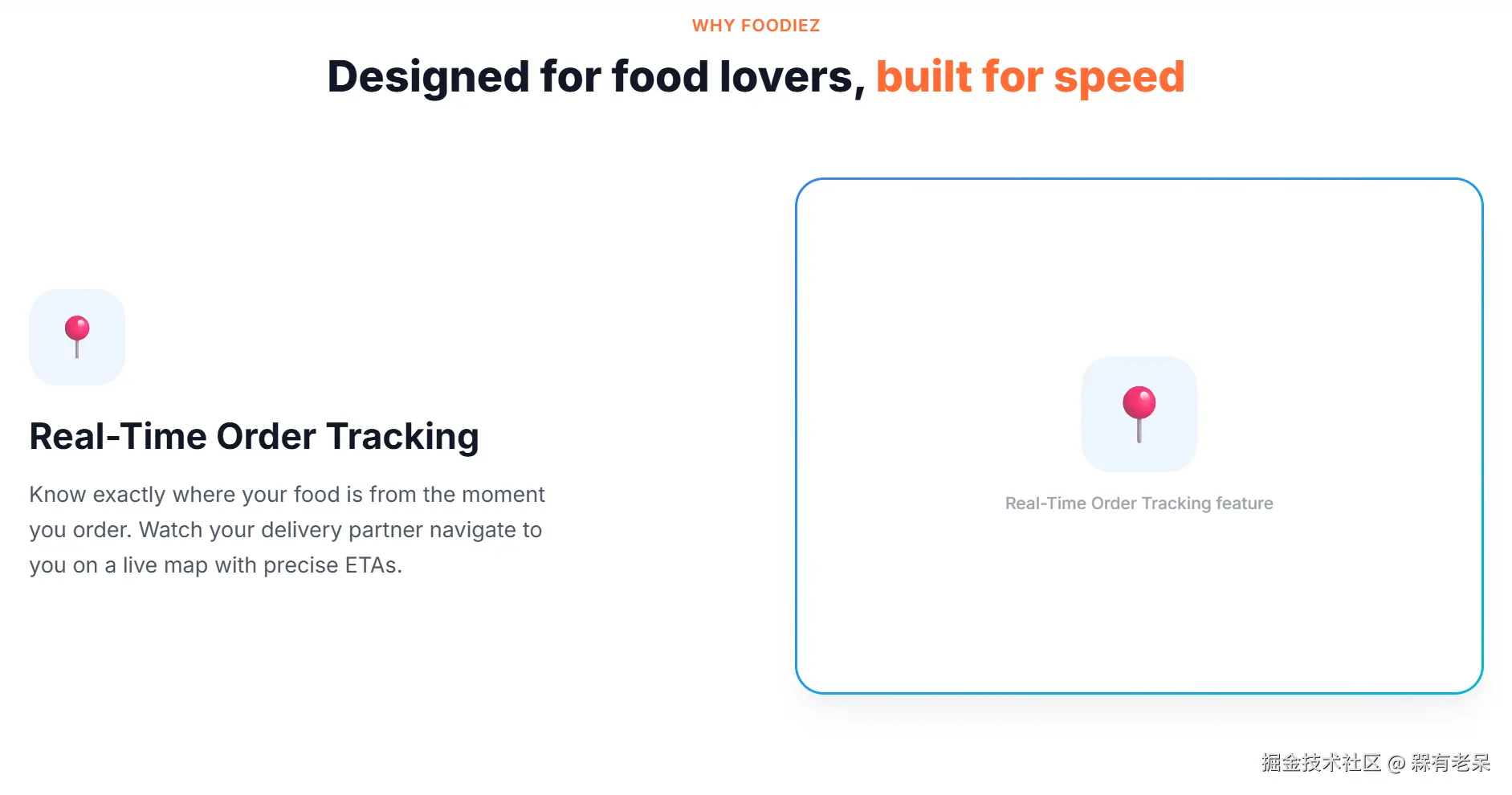 WHY FOODIEZ

Designed for food lovers, built for speed

Real-Time Order Tracking

Know exactly where your food is from the moment you order. Watch your delivery partner navigate to you on a live map with precise ETAs.

Real-Time Order Tracking feature

掘金技术社区 @ 槑有老呆